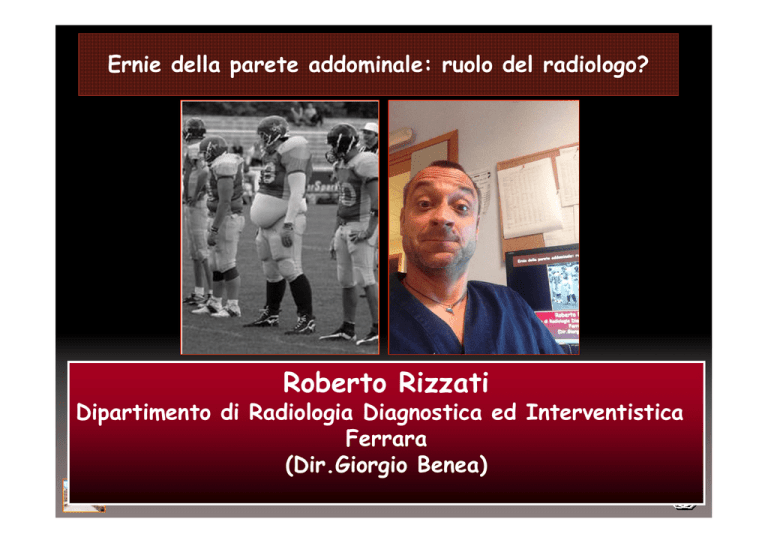 Ernie della parete addominale: ruolo del radiologo?

Roberto Rizzati
Dipartimento di Radiologia Diagnostica ed Interventistica
Ferrara
(Dir.Giorgio Benea)